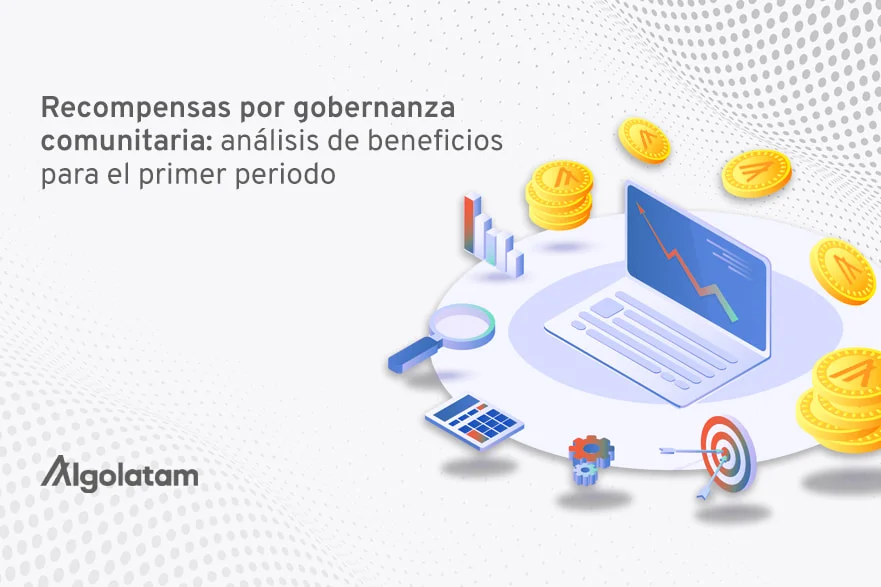 Recompensas por gobernanza comunitaria: análisis de beneficios para el primer periodo

Algolatam